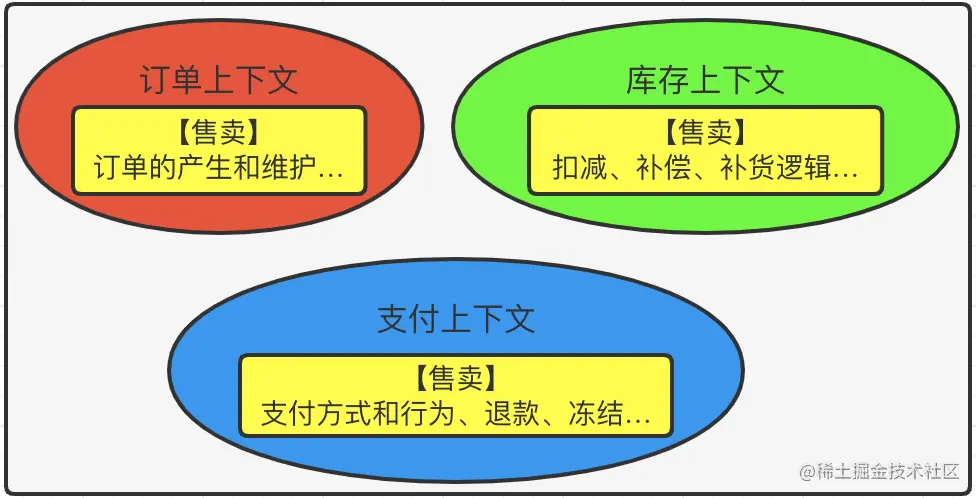 订单上下文

【售卖】
订单的产生和维护…

库存上下文

【售卖】
扣减、补偿、补货逻辑…

支付上下文

【售卖】
支付方式和行为、退款、冻结…

@稀土掘金技术社区